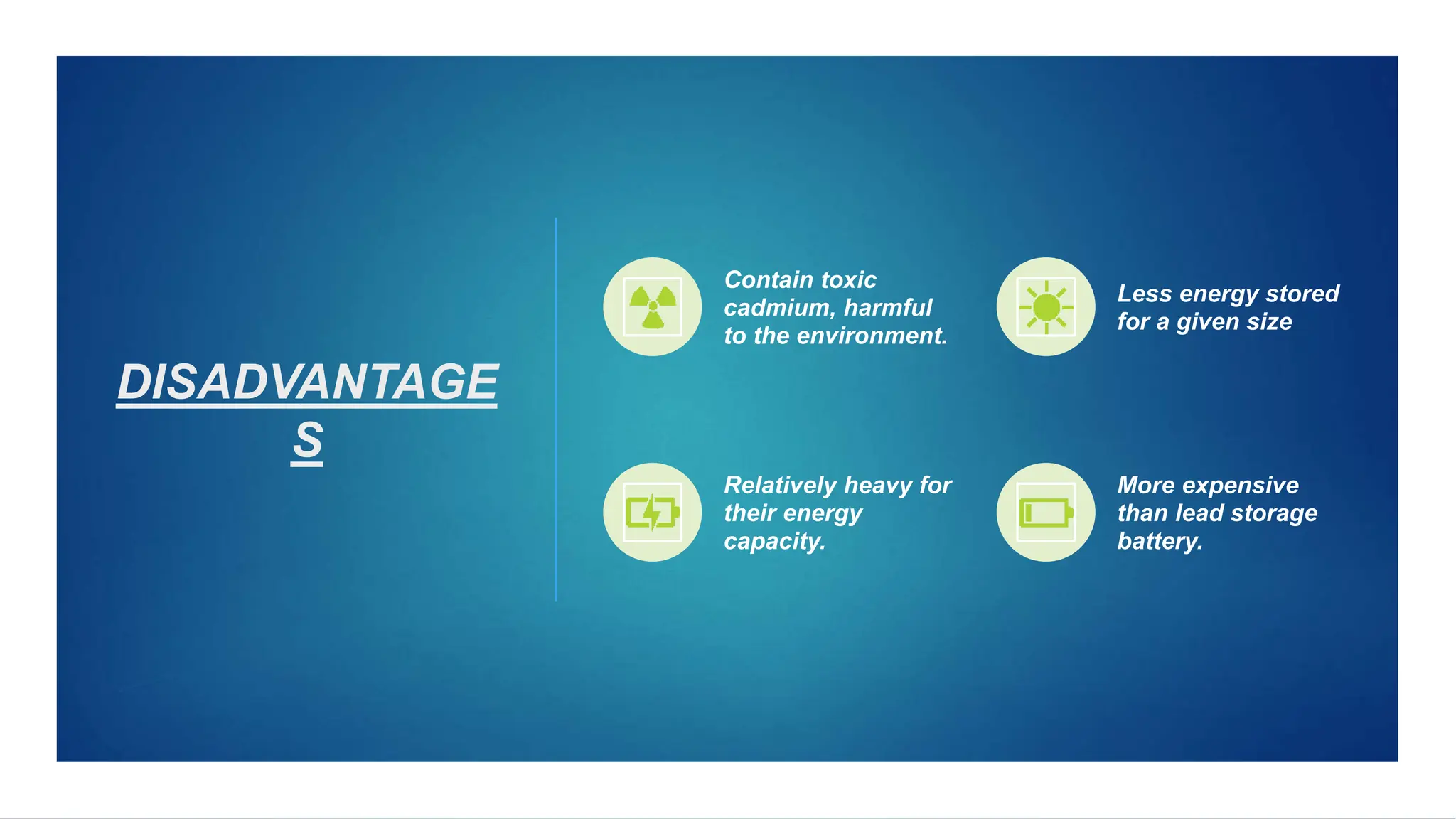 DISADVANTAGES

Contain toxic cadmium, harmful to the environment.

Less energy stored for a given size

Relatively heavy for their energy capacity.

More expensive than lead storage battery.